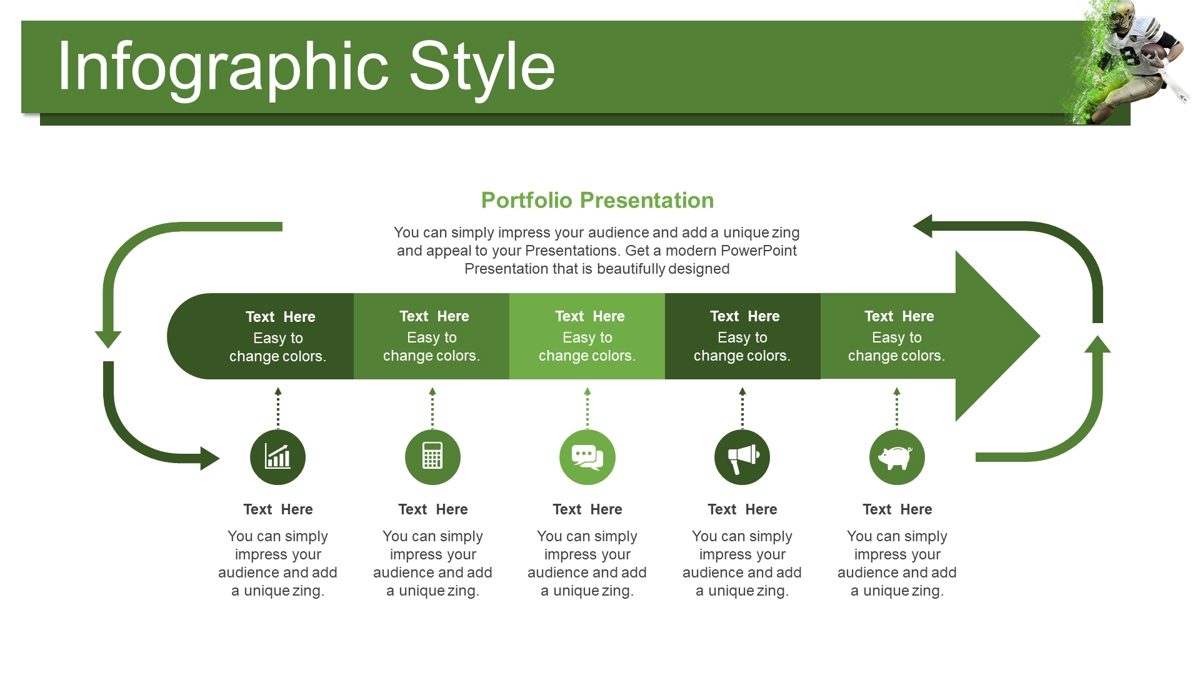 Infographic Style

Portfolio Presentation

You can simply impress your audience and add a unique zing and appeal to your Presentations. Get a modern PowerPoint Presentation that is beautifully designed

Text Here
Easy to change colors.

Text Here
Easy to change colors.

Text Here
Easy to change colors.

Text Here
Easy to change colors.

Text Here
Easy to change colors.

Text Here
You can simply impress your audience and add a unique zing.

Text Here
You can simply impress your audience and add a unique zing.

Text Here
You can simply impress your audience and add a unique zing.

Text Here
You can simply impress your audience and add a unique zing.

Text Here
You can simply impress your audience and add a unique zing.